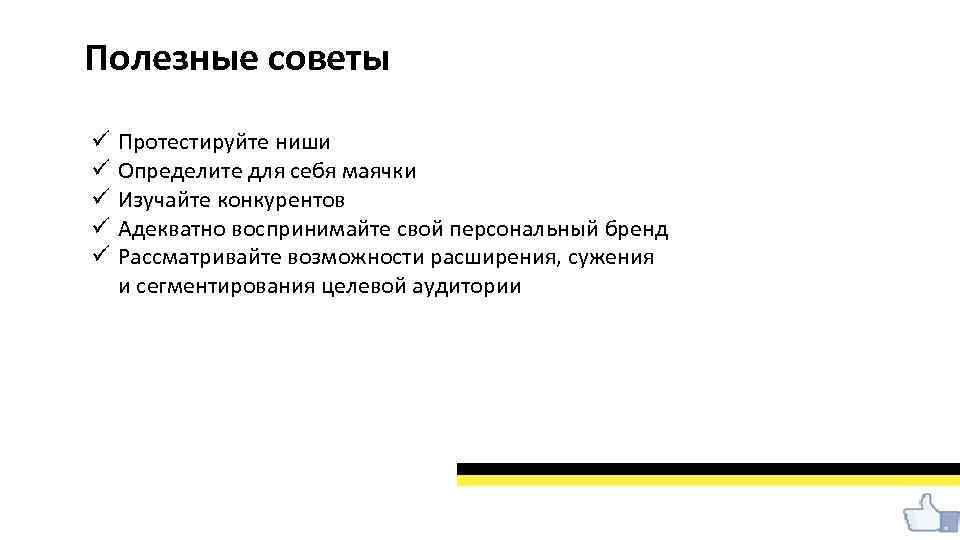 Полезные советы

✓ Протестируйте ниши
✓ Определите для себя маячки
✓ Изучайте конкурентов
✓ Адекватно воспринимайте свой персональный бренд
✓ Рассматривайте возможности расширения, сужения и сегментирования целевой аудитории